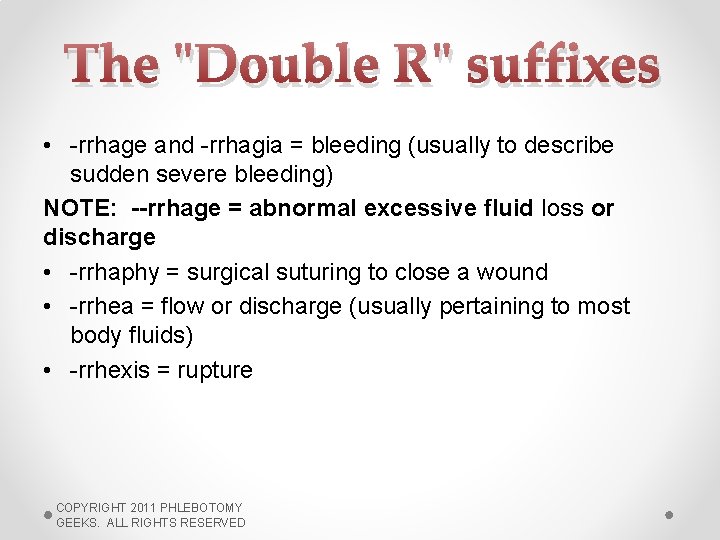 The "Double R" suffixes

• -rrhage and -rrhagia = bleeding (usually to describe sudden severe bleeding)

NOTE: --rrhage = abnormal excessive fluid loss or discharge

• -rrhaphy = surgical suturing to close a wound
• -rrhea = flow or discharge (usually pertaining to most body fluids)
• -rrhexis = rupture

COPYRIGHT 2011 PHLEBOTOMY GEEKS. ALL RIGHTS RESERVED